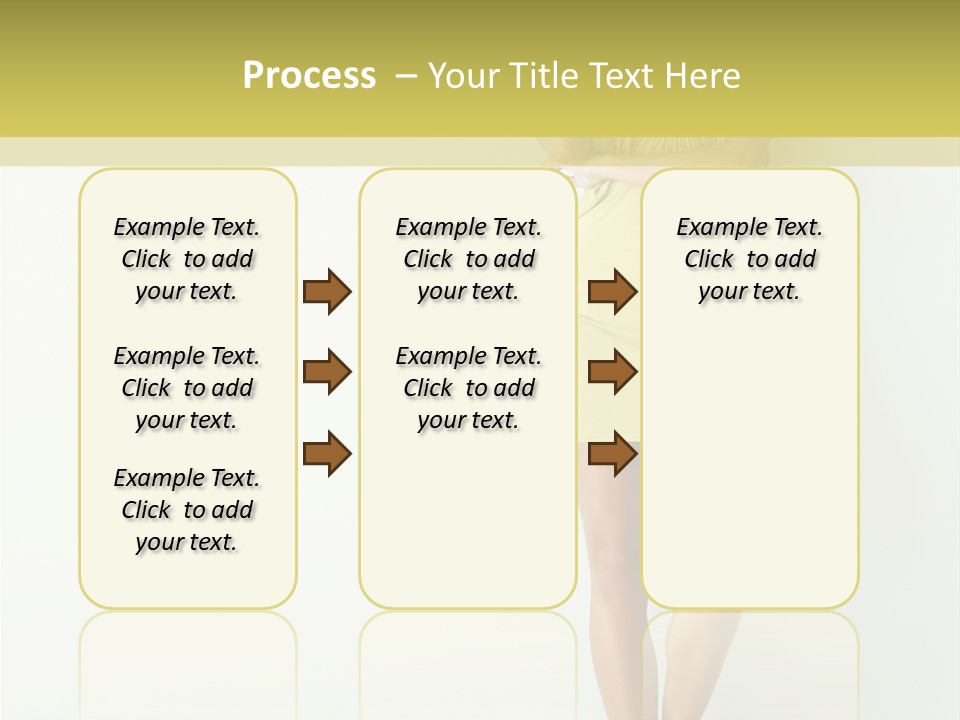 Process – Your Title Text Here

Example Text. Click to add your text.

Example Text. Click to add your text.

Example Text. Click to add your text.

Example Text. Click to add your text.

Example Text. Click to add your text.

Example Text. Click to add your text.